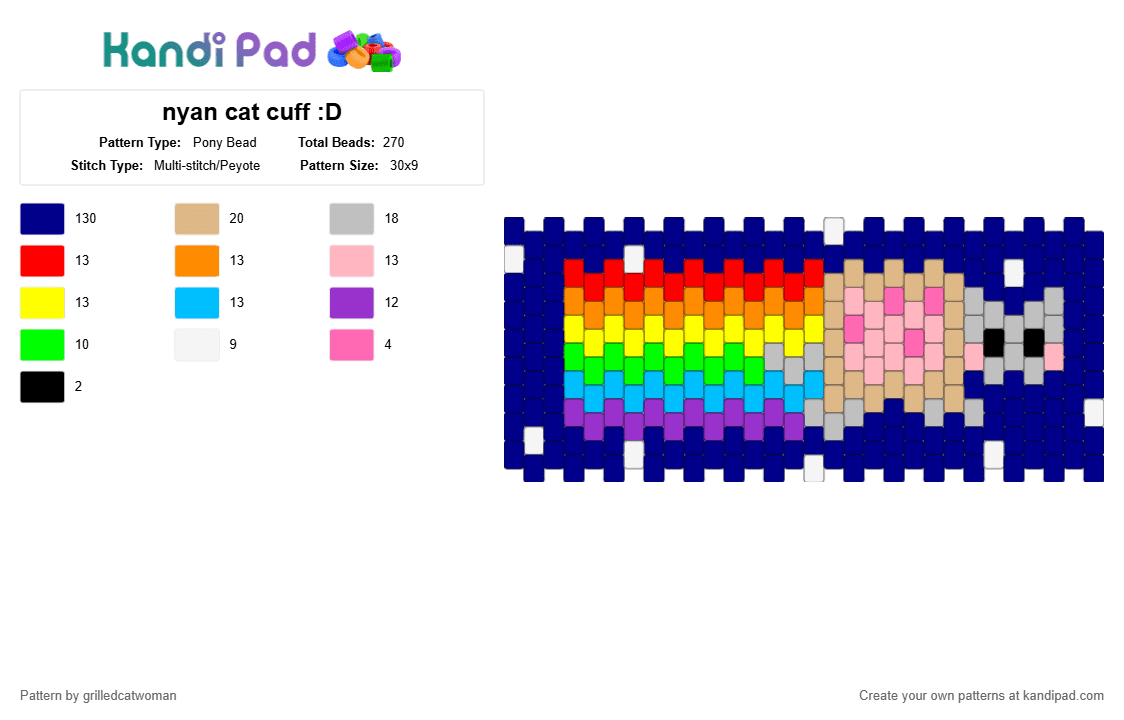 Kandi Pad

nyan cat cuff :D

Pattern Type: Pony Bead Total Beads: 270
Stitch Type: Multi-stitch/Peyote Pattern Size: 30x9

130
20
18
13
13
13
13
13
12
10
9
4
2

Pattern by grilledcatwoman

Create your own patterns at kandipad.com